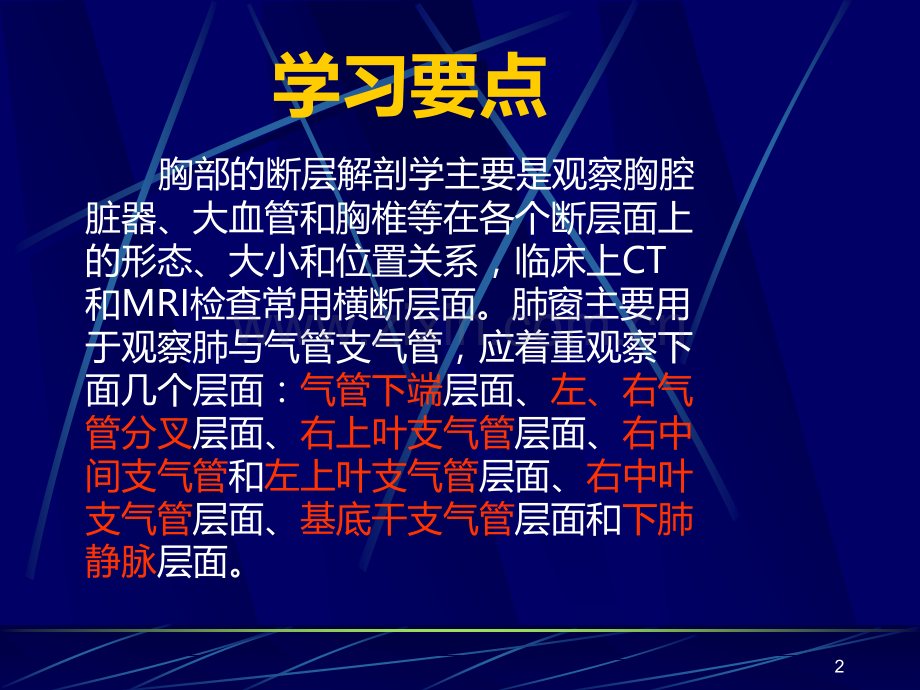 学习要点

胸部的断层解剖学主要是观察胸腔脏器、大血管和胸椎等在各个断层面上的形态、大小和位置关系，临床上CT和MRI检查常用横断层面。肺窗主要用于观察肺与气管支气管，应着重观察下面几个层面：气管下端层面、左、右气管分叉层面、右上叶支气管层面、右中间支气管和左上叶支气管层面、右中叶支气管层面、基底干支气管层面和下肺静脉层面。

2